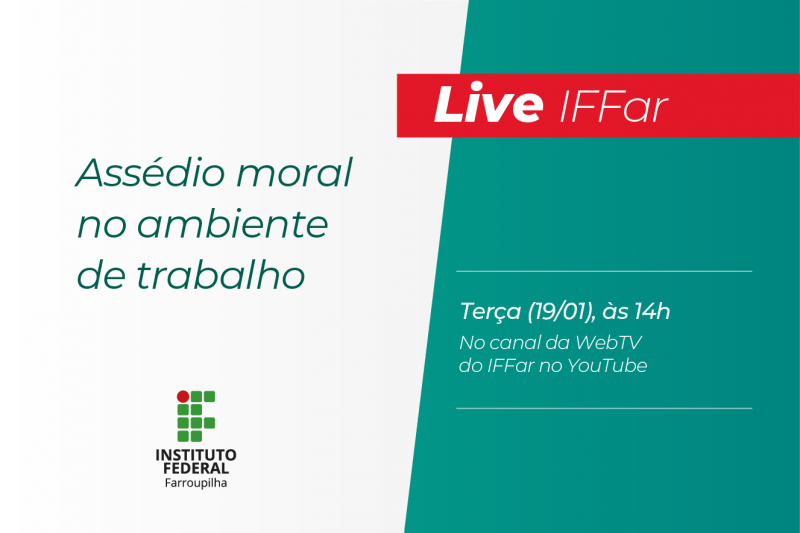 Live IFFar

Assédio moral no ambiente de trabalho

Terça (19/01), às 14h

No canal da WebTV do IFFar no YouTube

INSTITUTO FEDERAL
Farroupilha